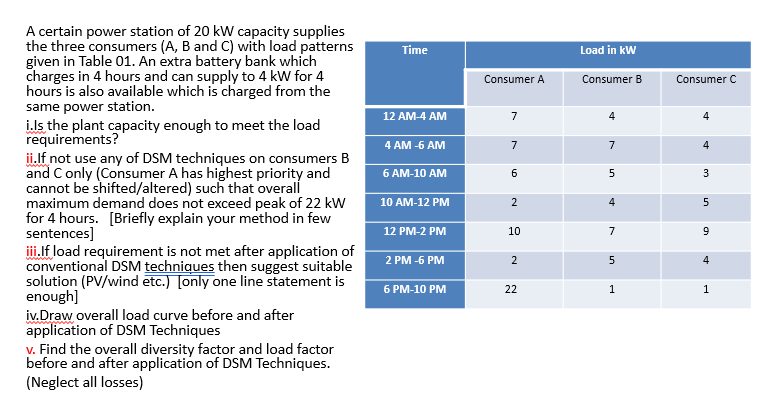 A certain power station of 20 kW capacity supplies the three consumers (A, B and C) with load patterns given in Table 01. An extra battery bank which charges in 4 hours and can supply to 4 kW for 4 hours is also available which is charged from the same power station.

i.Is the plant capacity enough to meet the load requirements?

ii.If not use any of DSM techniques on consumers B and C only (Consumer A has highest priority and cannot be shifted/altered) such that overall maximum demand does not exceed peak of 22 kW for 4 hours. [Briefly explain your method in few sentences]

iii.If load requirement is not met after application of conventional DSM techniques then suggest suitable solution (PV/wind etc.) [only one line statement is enough]

iv.Draw overall load curve before and after application of DSM Techniques

v. Find the overall diversity factor and load factor before and after application of DSM Techniques.

(Neglect all losses)

| Time | Load in kW | | |
|---|---|---|---|
| | Consumer A | Consumer B | Consumer C |
| 12 AM-4 AM | 7 | 4 | 4 |
| 4 AM -6 AM | 7 | 7 | 4 |
| 6 AM-10 AM | 6 | 5 | 3 |
| 10 AM-12 PM | 2 | 4 | 5 |
| 12 PM-2 PM | 10 | 7 | 9 |
| 2 PM -6 PM | 2 | 5 | 4 |
| 6 PM-10 PM | 22 | 1 | 1 |